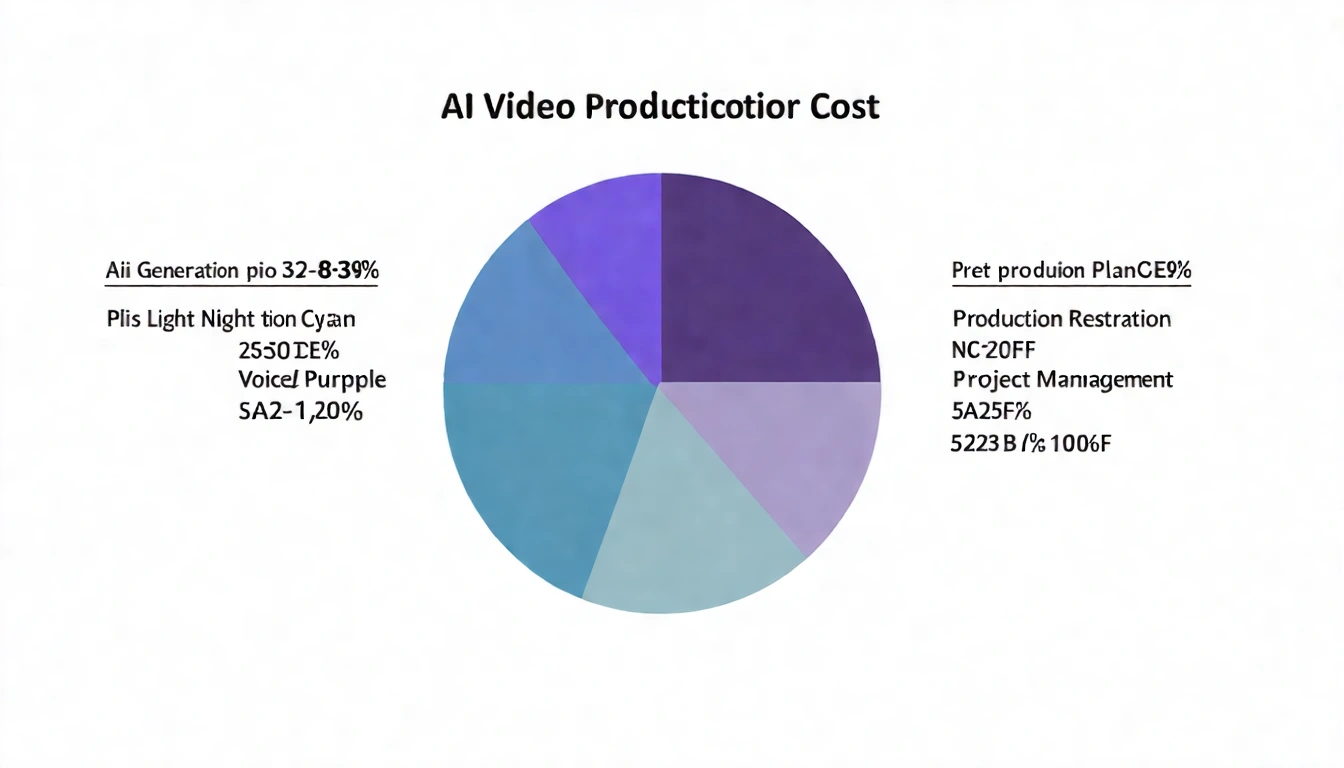 AI Video Producticotior Cost

Aii Generation pio 32-8-39%

Plis Light Night tion Cyan
2550 DE%
Voicel Purpple
SA2-1,20%

Pret produion PlanCE9%

Production Restration
NC-20FF
Project Management
5A25F%
5223 B /% 1006F